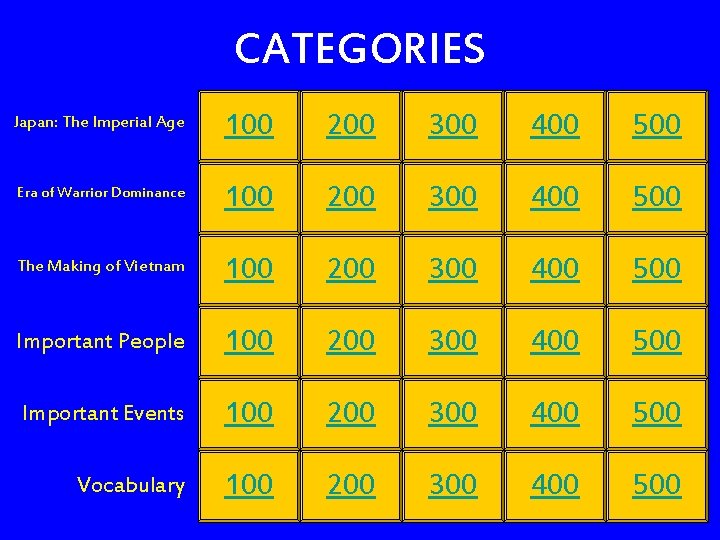 CATEGORIES

| | | | | | |
|---|---|---|---|---|---|
| Japan: The Imperial Age | 100 | 200 | 300 | 400 | 500 |
| Era of Warrior Dominance | 100 | 200 | 300 | 400 | 500 |
| The Making of Vietnam | 100 | 200 | 300 | 400 | 500 |
| Important People | 100 | 200 | 300 | 400 | 500 |
| Important Events | 100 | 200 | 300 | 400 | 500 |
| Vocabulary | 100 | 200 | 300 | 400 | 500 |